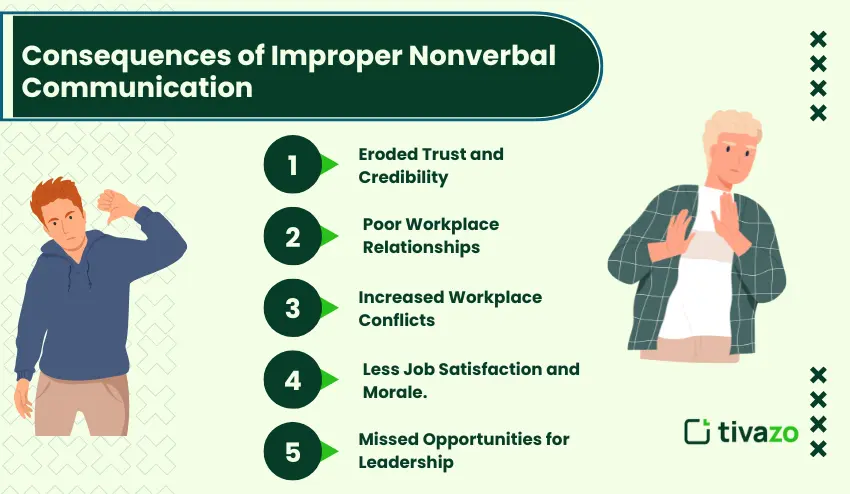 Consequences of Improper Nonverbal Communication

1 Eroded Trust and Credibility

2 Poor Workplace Relationships

3 Increased Workplace Conflicts

4 Less Job Satisfaction and Morale.

5 Missed Opportunities for Leadership

tivazo